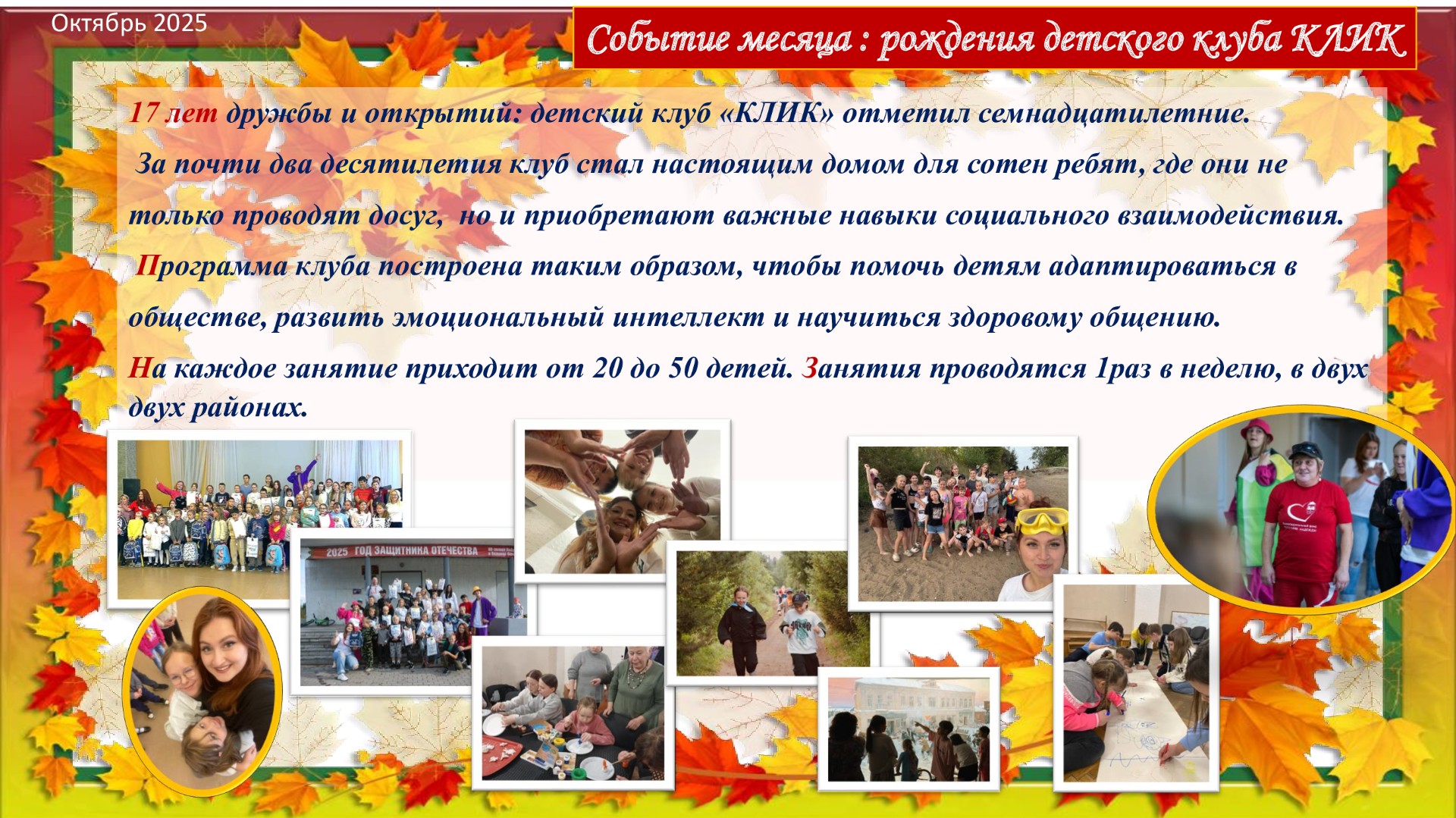 Октябрь 2025

Событие месяца : рождения детского клуба КЛИК

17 лет дружбы и открытий: детский клуб «КЛИК» отметил семнадцатилетние.

За почти два десятилетия клуб стал настоящим домом для сотен ребят, где они не только проводят досуг, но и приобретают важные навыки социального взаимодействия.

Программа клуба построена таким образом, чтобы помочь детям адаптироваться в обществе, развить эмоциональный интеллект и научиться здоровому общению.

На каждое занятие приходит от 20 до 50 детей. Занятия проводятся 1раз в неделю, в двух двух районах.

2025 ГОД ЗАЩИТНИКА ОТЕЧЕСТВА